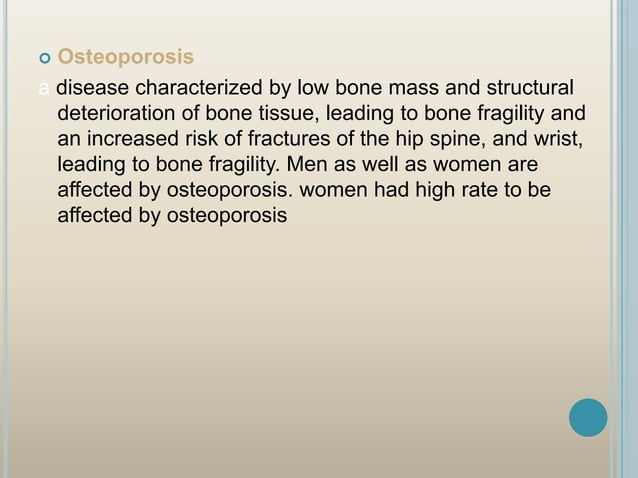 Osteoporosis

a disease characterized by low bone mass and structural deterioration of bone tissue, leading to bone fragility and an increased risk of fractures of the hip spine, and wrist, leading to bone fragility. Men as well as women are affected by osteoporosis. women had high rate to be affected by osteoporosis